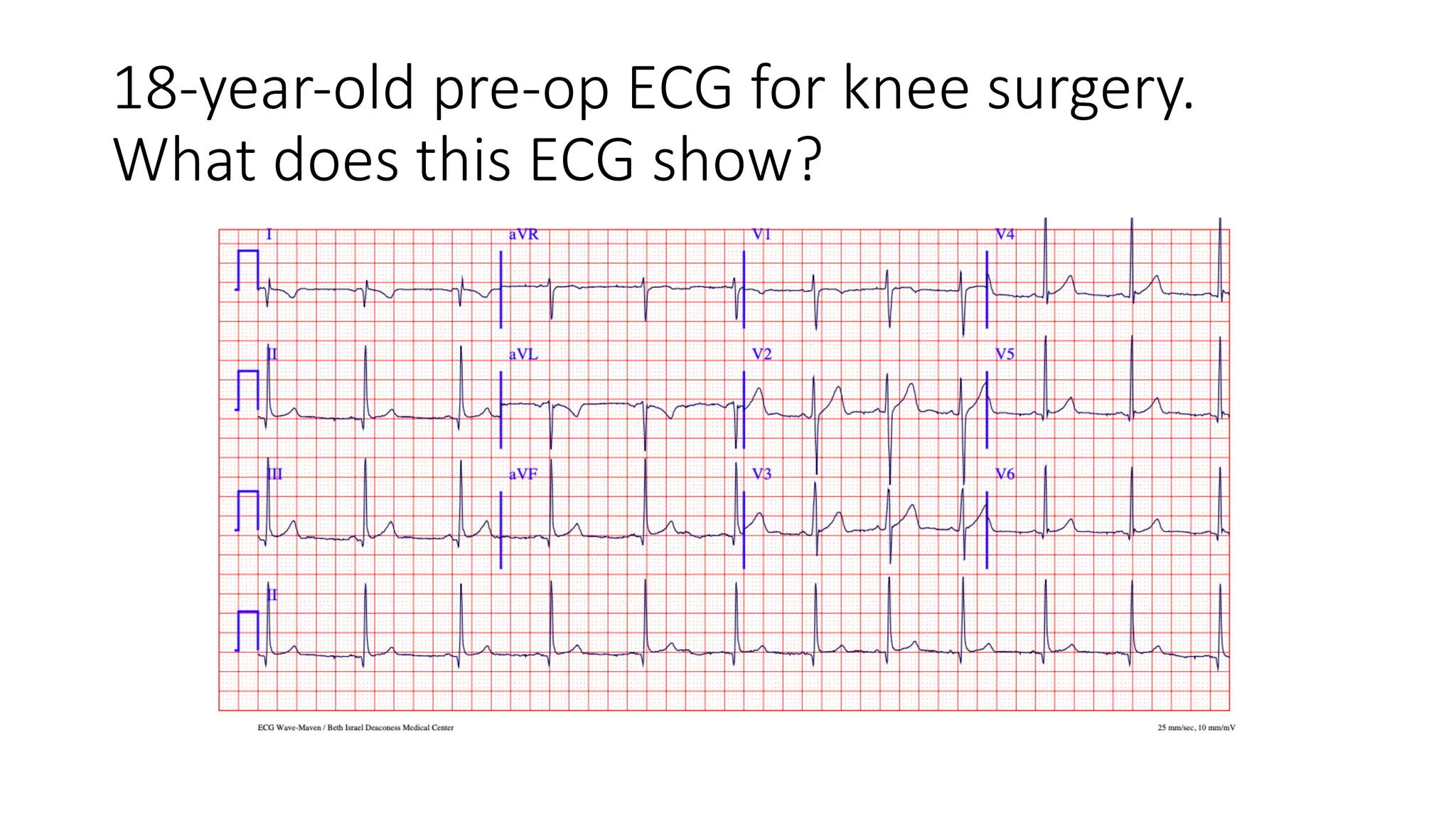 18-year-old pre-op ECG for knee surgery. What does this ECG show?

I

aVR

V1

V4

II

aVL

V2

V5

III

aVF

V3

V6

II

ECG Wave-Maven / Beth Israel Deaconess Medical Center

25 mm/sec, 10 mm/mV